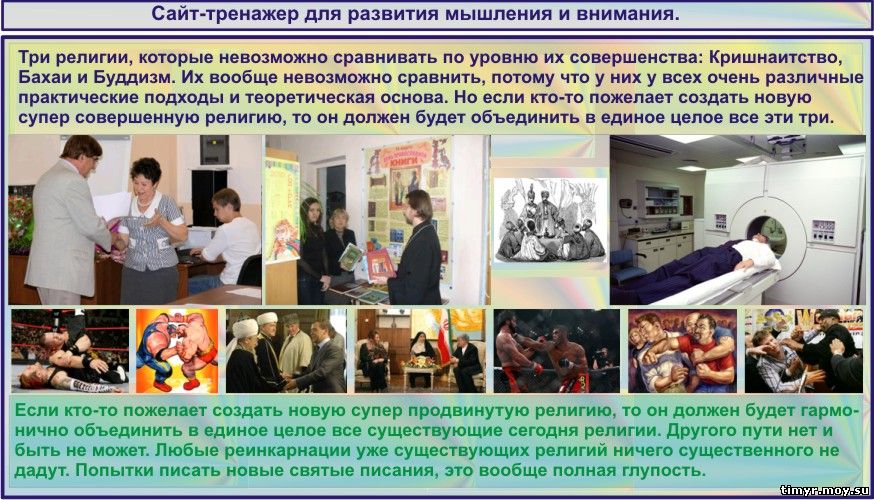 Сайт-тренажер для развития мышления и внимания.

Три религии, которые невозможно сравнивать по уровню их совершенства: Кришнаитство, Бахаи и Буддизм. Их вообще невозможно сравнить, потому что у них у всех очень различные практические подходы и теоретическая основа. Но если кто-то пожелает создать новую супер совершенную религию, то он должен будет объединить в единое целое все эти три.

КНИГИ

Если кто-то пожелает создать новую супер продвинутую религию, то он должен будет гармонично объединить в единое целое все существующие сегодня религии. Другого пути нет и быть не может. Любые реинкарнации уже существующих религий ничего существенного не дадут. Попытки писать новые святые писания, это вообще полная глупость.

timyr.moy.su